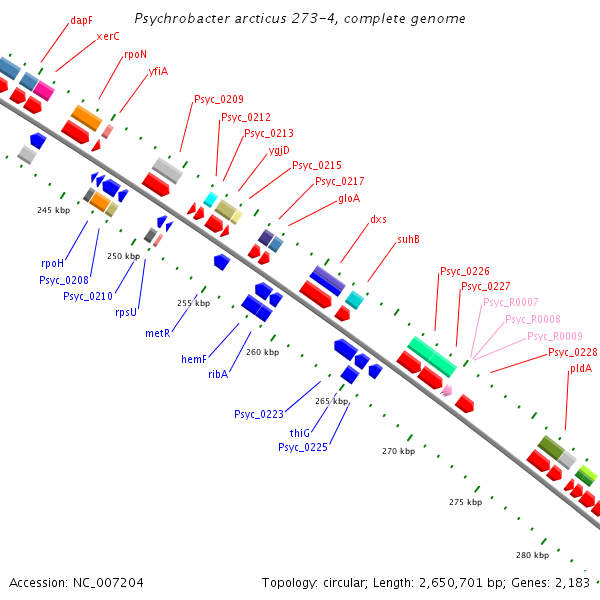 Psychrobacter arcticus 273-4, complete genome

dapF
xerC
rpoN
yfiA
Psyc_0209
Psyc_0212
Psyc_0213
ygjD
Psyc_0215
Psyc_0217
gloA
dxs
suhB
Psyc_0226
Psyc_0227
Psyc_R0007
Psyc_R0008
Psyc_R0009
Psyc_0228
pldA

245 kbp
250 kbp
255 kbp
260 kbp
265 kbp
270 kbp
275 kbp
280 kbp

rpoH
Psyc_0208
Psyc_0210
rpsU
metR
hemF
ribA
Psyc_0223
thiG
Psyc_0225

Accession: NC_007204
Topology: circular; Length: 2,650,701 bp; Genes: 2,183